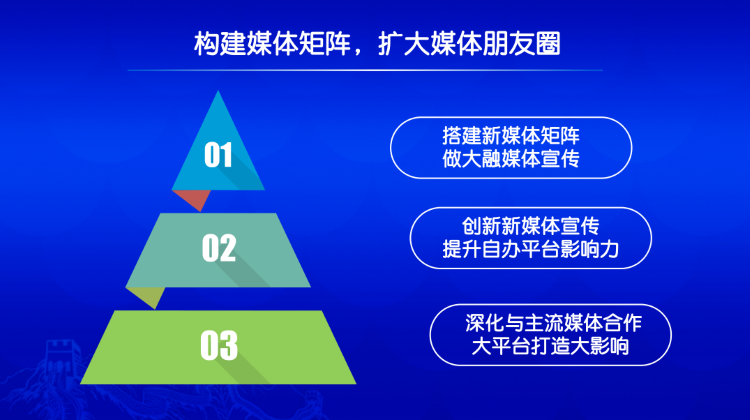 构建媒体矩阵，扩大媒体朋友圈

01

搭建新媒体矩阵
做大融媒体宣传

02

创新新媒体宣传
提升自办平台影响力

03

深化与主流媒体合作
大平台打造大影响